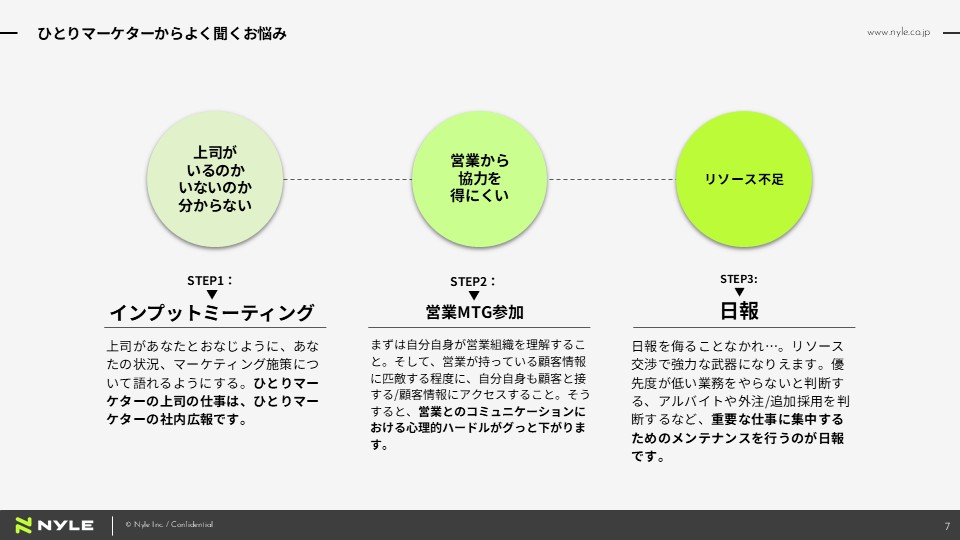 ひとりマーケターからよく聞くお悩み

www.nyle.co.jp

上司が
いるのか
いないのか
分からない

営業から
協力を
得にくい

リソース不足

STEP1：
▼
インプットミーティング

上司があなたとおなじように、あなたの状況、マーケティング施策について語れるようにする。ひとりマーケターの上司の仕事は、ひとりマーケターの社内広報です。

STEP2：
▼
営業MTG参加

まずは自分自身が営業組織を理解すること。そして、営業が持っている顧客情報に匹敵する程度に、自分自身も顧客と接する/顧客情報にアクセスすること。そうすると、営業とのコミュニケーションにおける心理的ハードルがグっと下がります。

STEP3:
▼
日報

日報を侮ることなかれ…。リソース交渉で強力な武器になりえます。優先度が低い業務をやらないと判断する、アルバイトや外注/追加採用を判断するなど、重要な仕事に集中するためのメンテナンスを行うのが日報です。

NYLE

© Nyle Inc. / Confidential

7